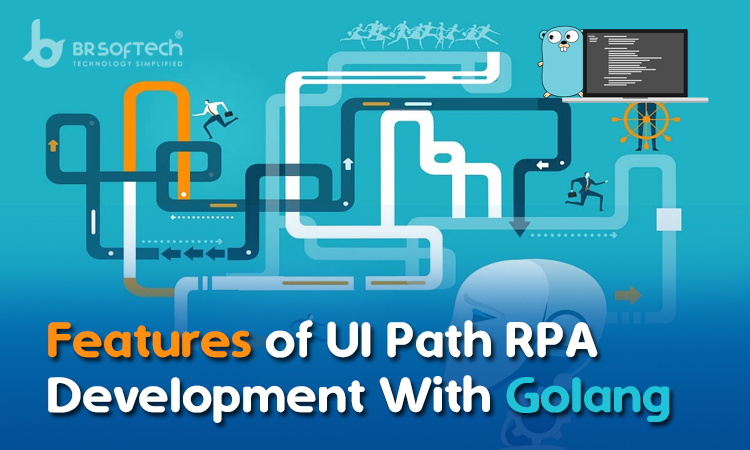 BR SOFTECH®
TECHNOLOGY SIMPLIFIED

Features of UI Path RPA Development With Golang